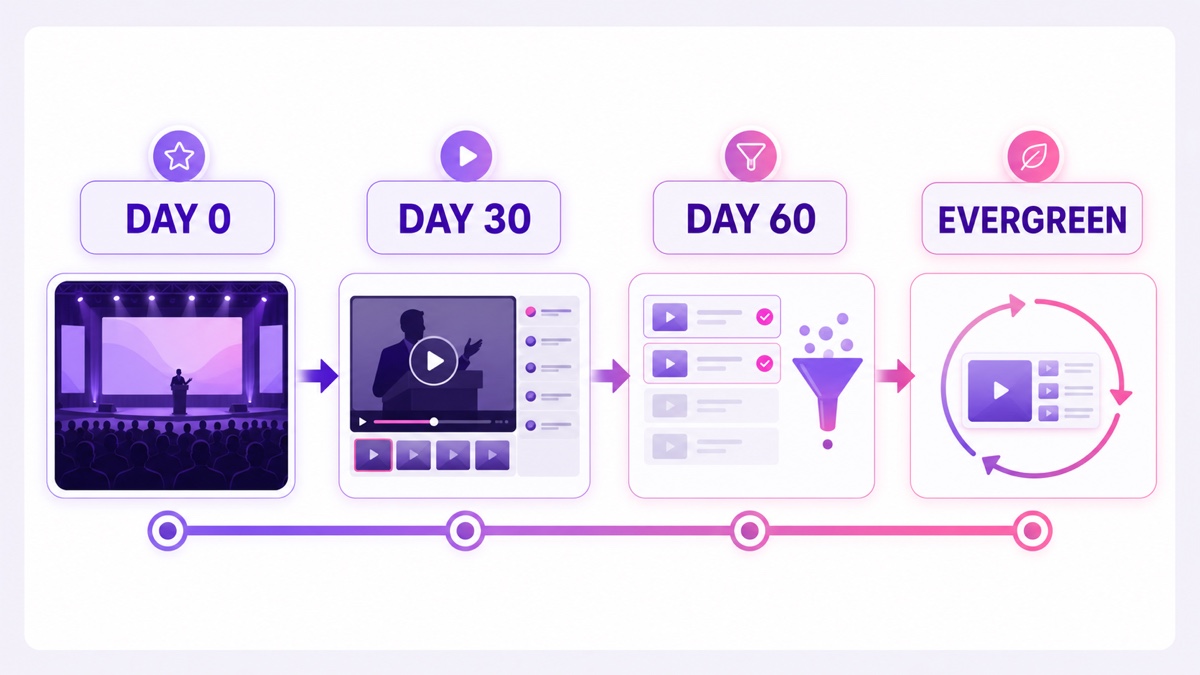 DAY 0

DAY 30

DAY 60

EVERGREEN